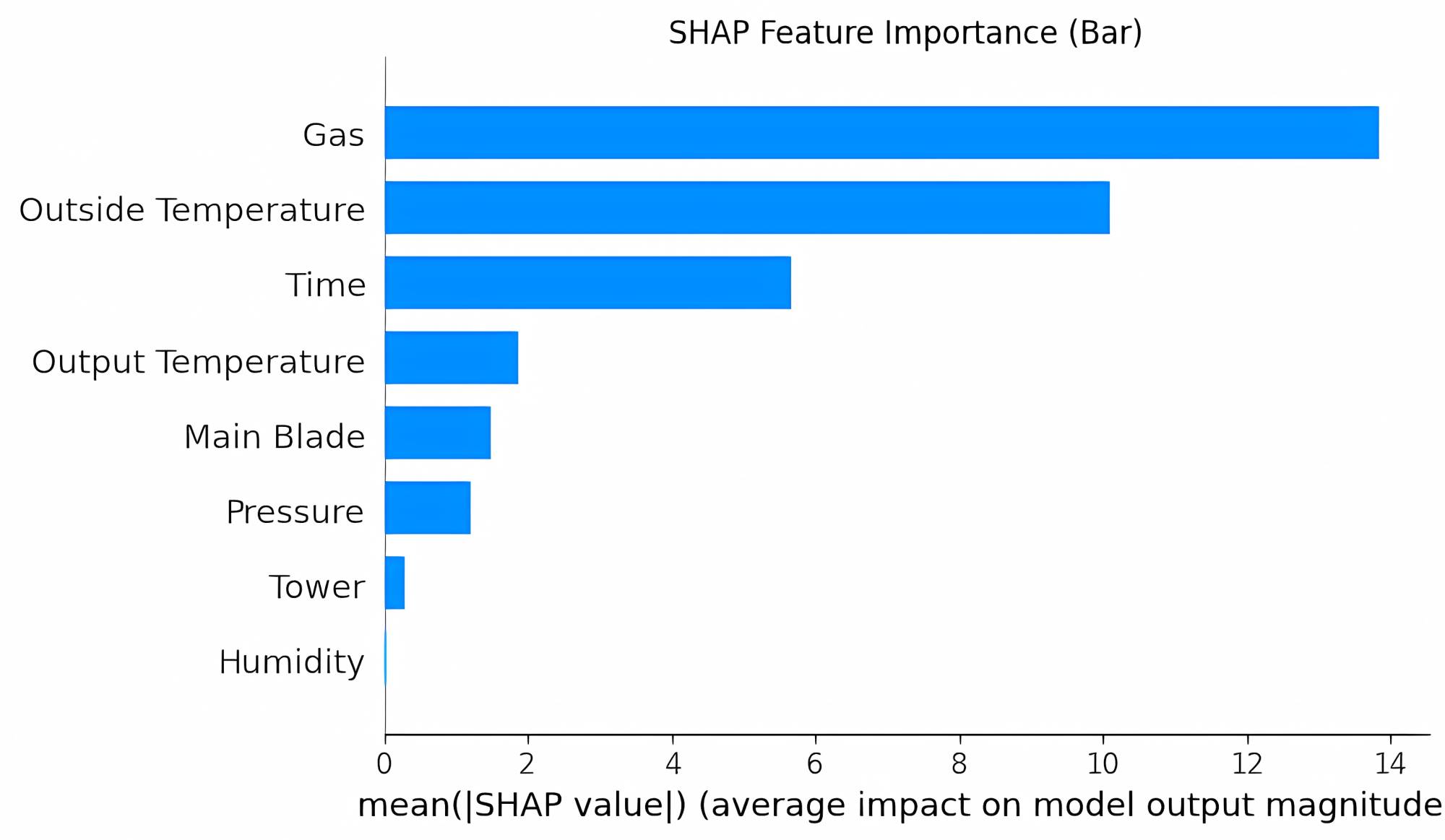 SHAP Feature Importance (Bar)

Gas
Outside Temperature
Time
Output Temperature
Main Blade
Pressure
Tower
Humidity

0
2
4
6
8
10
12
14

mean(|SHAP value|) (average impact on model output magnitude